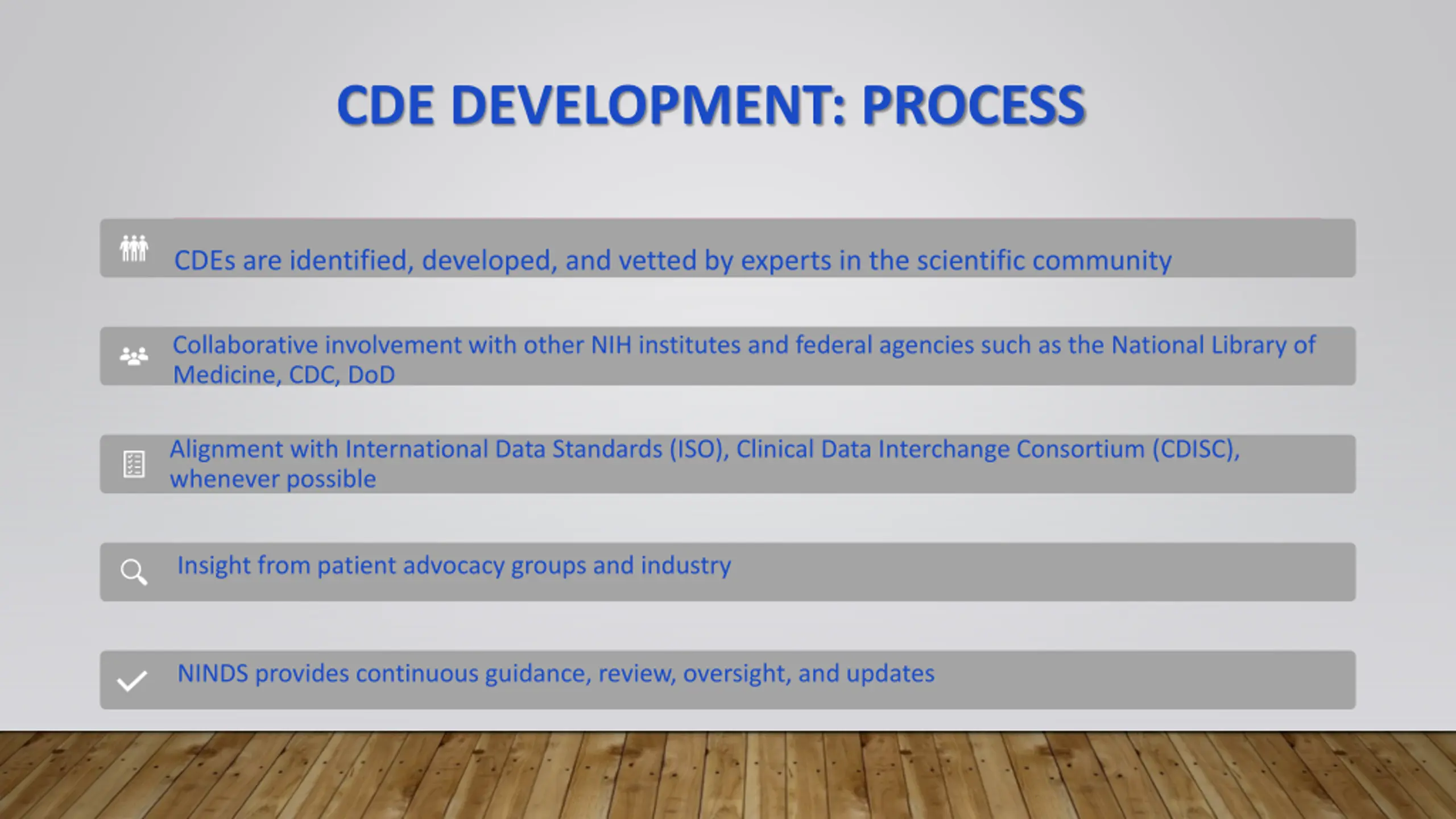 CDE DEVELOPMENT: PROCESS

CDEs are identified, developed, and vetted by experts in the scientific community

Collaborative involvement with other NIH institutes and federal agencies such as the National Library of Medicine, CDC, DoD

Alignment with International Data Standards (ISO), Clinical Data Interchange Consortium (CDISC), whenever possible

Insight from patient advocacy groups and industry

NINDS provides continuous guidance, review, oversight, and updates